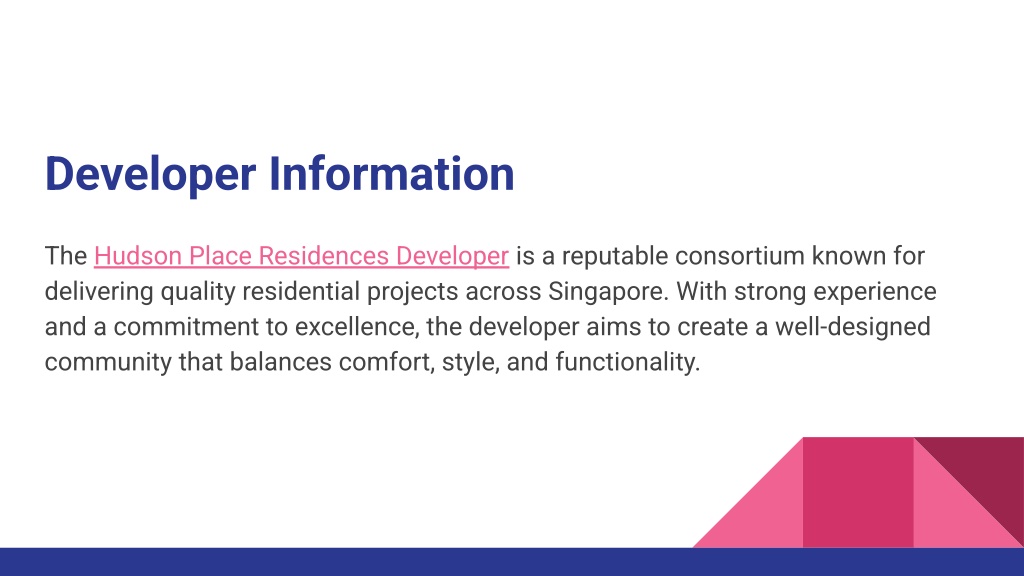 Developer Information

The Hudson Place Residences Developer is a reputable consortium known for delivering quality residential projects across Singapore. With strong experience and a commitment to excellence, the developer aims to create a well-designed community that balances comfort, style, and functionality.